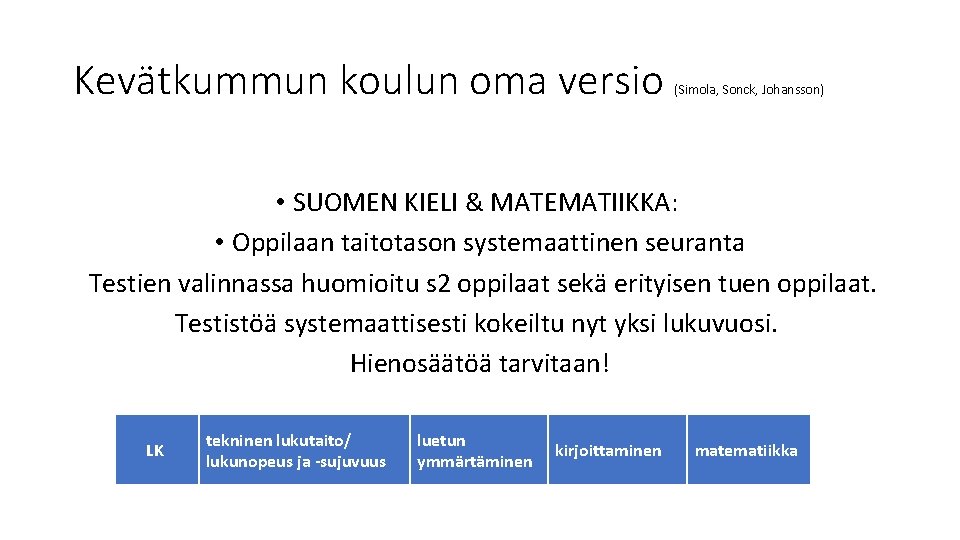 Kevätkummun koulun oma versio (Simola, Sonck, Johansson)

• SUOMEN KIELI & MATEMATIIKKA:
• Oppilaan taitotason systemaattinen seuranta
Testien valinnassa huomioitu s2 oppilaat sekä erityisen tuen oppilaat.
Testistöä systemaattisesti kokeiltu nyt yksi lukuvuosi.
Hienosäätöä tarvitaan!

| LK | tekninen lukutaito/ lukunopeus ja -sujuvuus | luetun ymmärtäminen | kirjoittaminen | matematiikka |
|---|---|---|---|---|